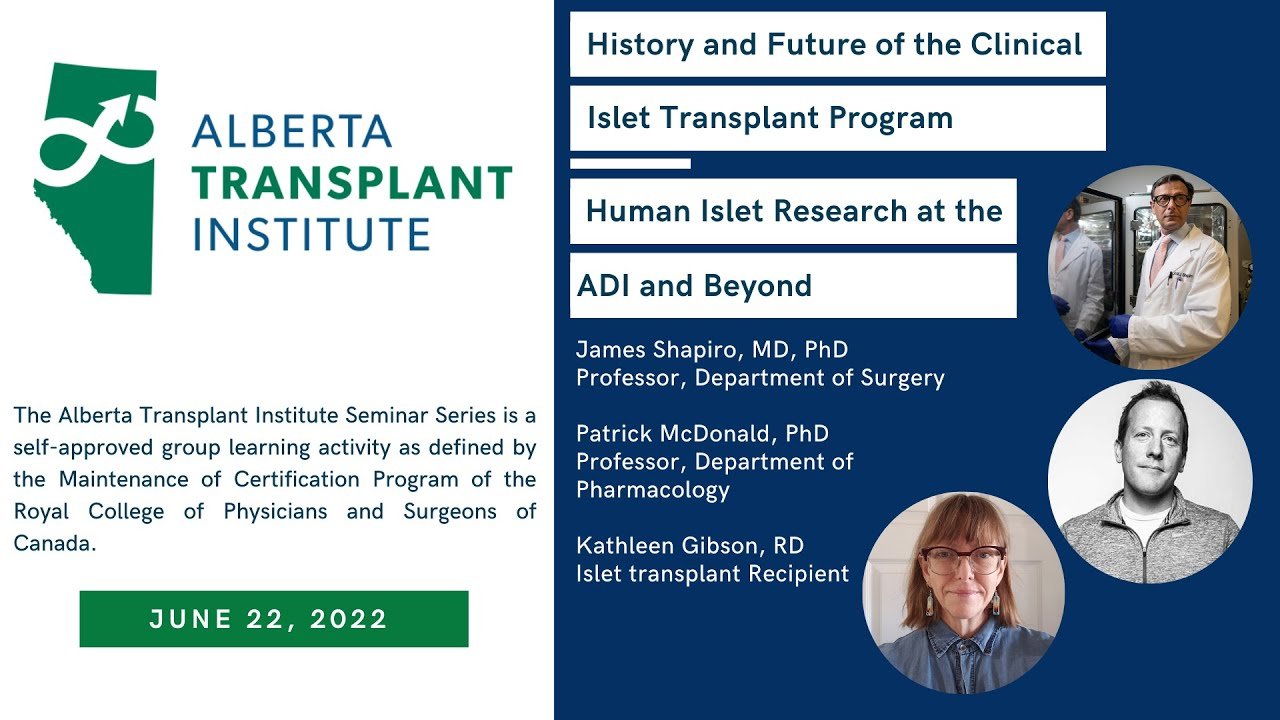 ALBERTA
TRANSPLANT
INSTITUTE

The Alberta Transplant Institute Seminar Series is a self-approved group learning activity as defined by the Maintenance of Certification Program of the Royal College of Physicians and Surgeons of Canada.

JUNE 22, 2022

History and Future of the Clinical Islet Transplant Program

Human Islet Research at the ADI and Beyond

James Shapiro, MD, PhD
Professor, Department of Surgery

Patrick McDonald, PhD
Professor, Department of Pharmacology

Kathleen Gibson, RD
Islet transplant Recipient